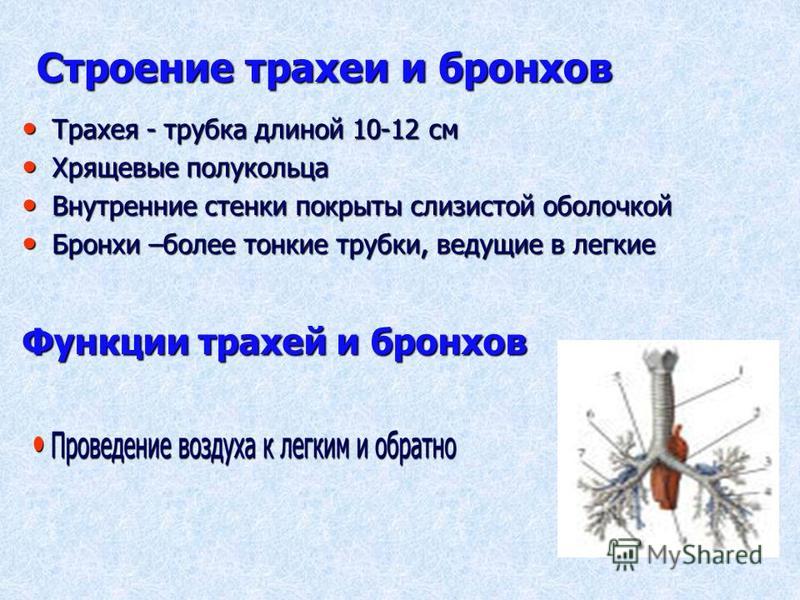 Строение трахеи и бронхов

• Трахея - трубка длиной 10-12 см
• Хрящевые полукольца
• Внутренние стенки покрыты слизистой оболочкой
• Бронхи –более тонкие трубки, ведущие в легкие

Функции трахей и бронхов

• Проведение воздуха к легким и обратно

1
2
3
4
5
6
7

MyShared